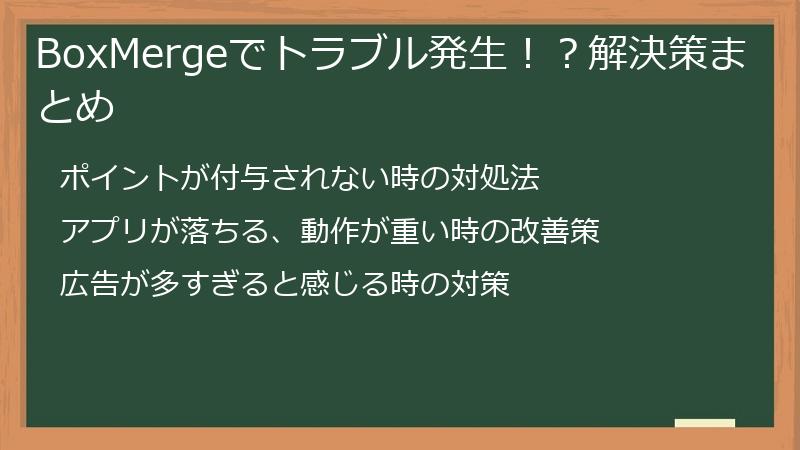 BoxMergeでトラブル発生！？解決策まとめ

ポイントが付与されない時の対処法

アプリが落ちる、動作が重い時の改善策

広告が多すぎると感じる時の対策